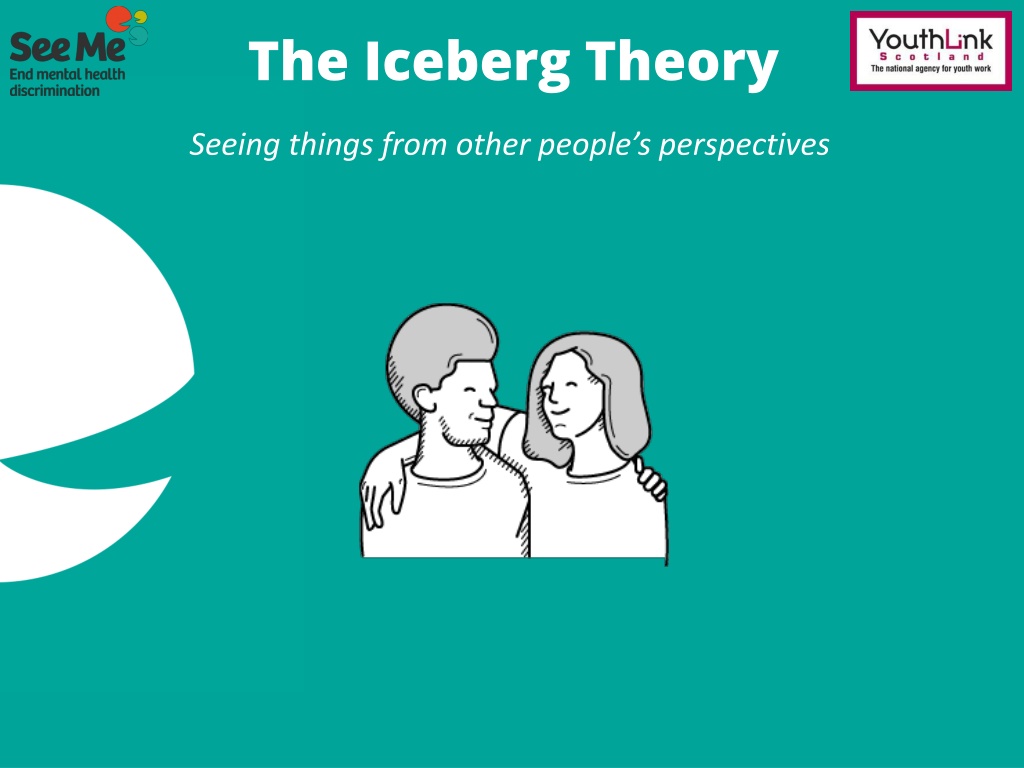 See Me
End mental health discrimination

The Iceberg Theory

YouthLink
Scotland
The national agency for youth work

Seeing things from other people's perspectives